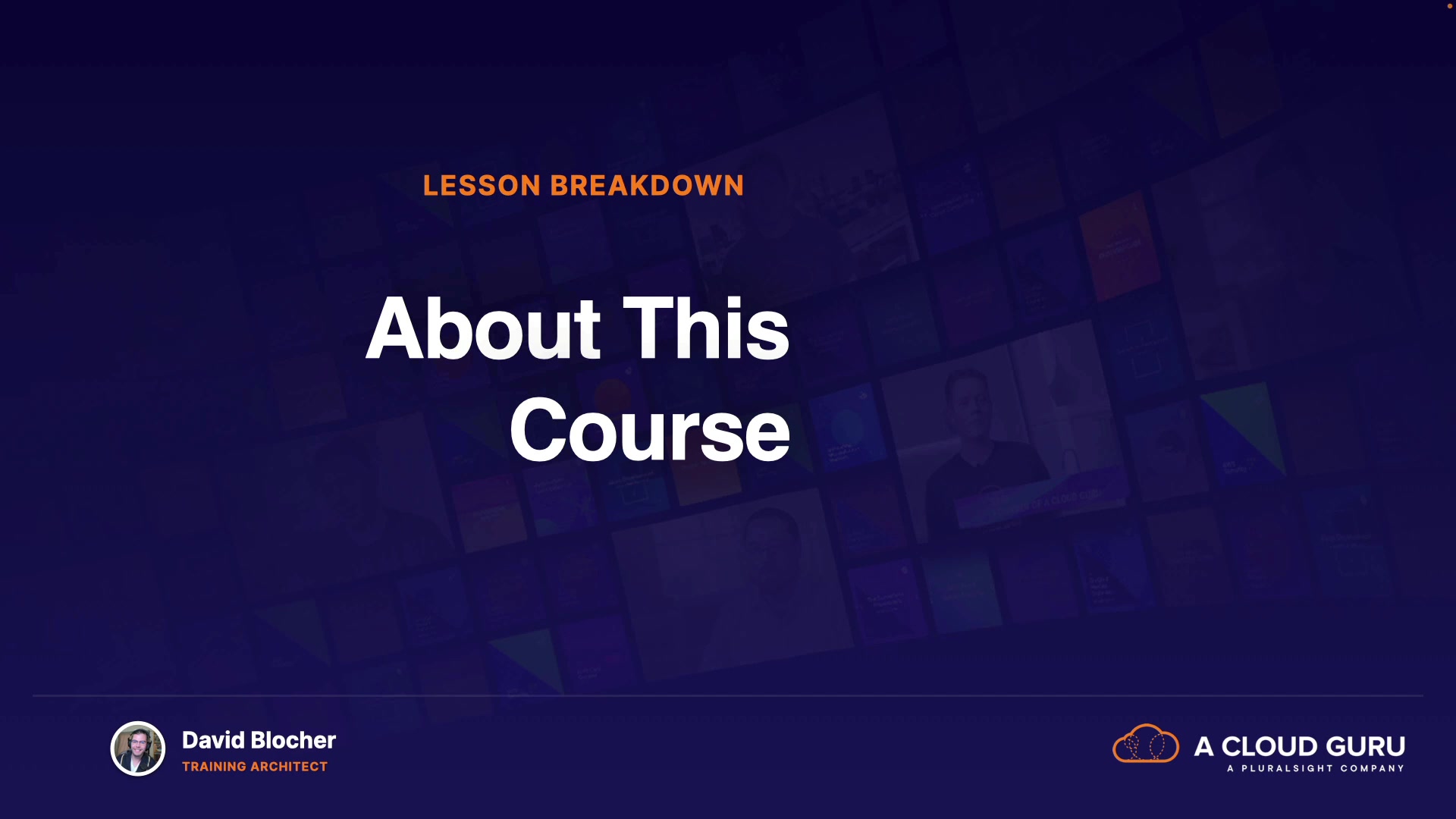 LESSON BREAKDOWN

About This Course

David Blocher
TRAINING ARCHITECT

A CLOUD GURU
A PLURALSIGHT COMPANY